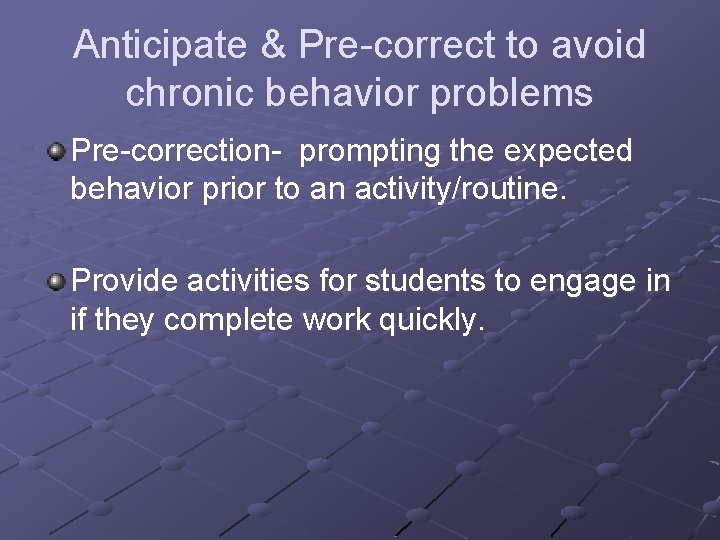 Anticipate & Pre-correct to avoid chronic behavior problems

Pre-correction- prompting the expected behavior prior to an activity/routine.

Provide activities for students to engage in if they complete work quickly.